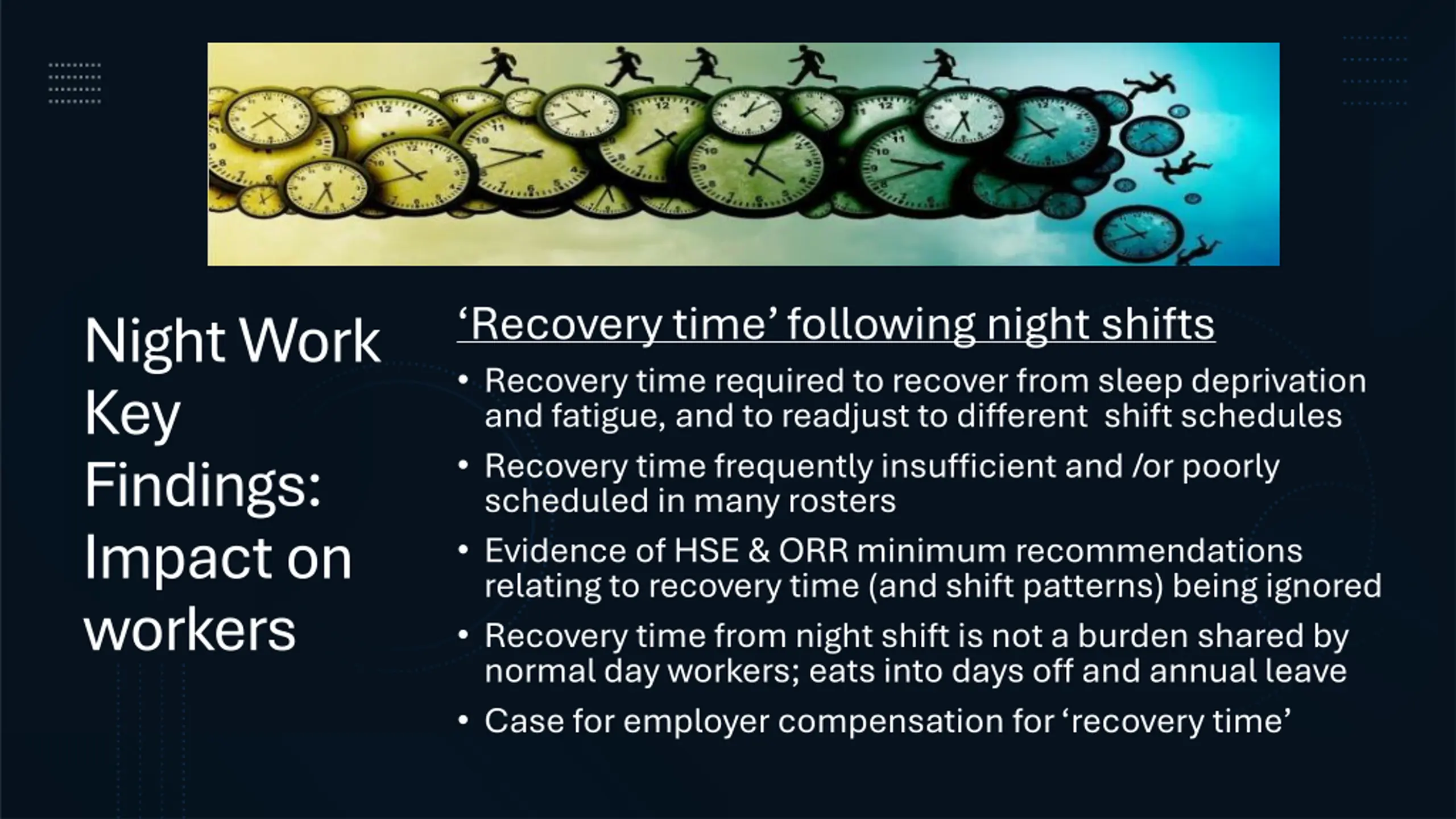 Night Work Key Findings: Impact on workers

‘Recovery time’ following night shifts

• Recovery time required to recover from sleep deprivation and fatigue, and to readjust to different  shift schedules

• Recovery time frequently insufficient and /or poorly scheduled in many rosters

• Evidence of HSE & ORR minimum recommendations relating to recovery time (and shift patterns) being ignored

• Recovery time from night shift is not a burden shared by normal day workers; eats into days off and annual leave

• Case for employer compensation for ‘recovery time’